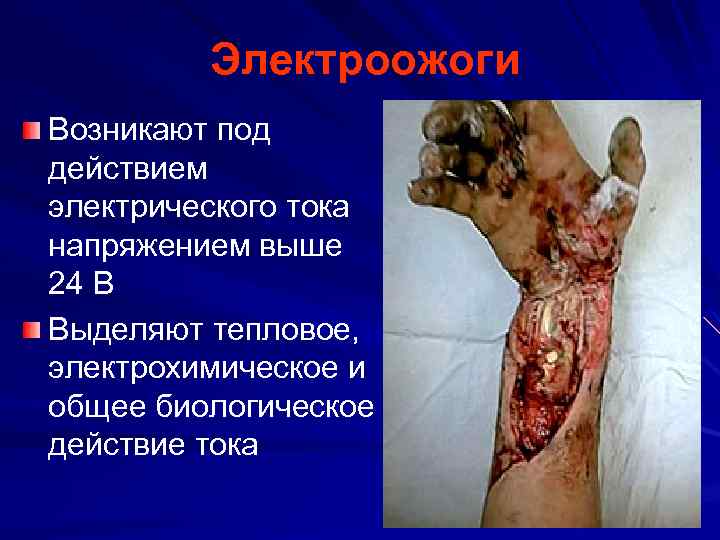 Электроожоги

Возникают под действием электрического тока напряжением выше 24 В

Выделяют тепловое, электрохимическое и общее биологическое действие тока